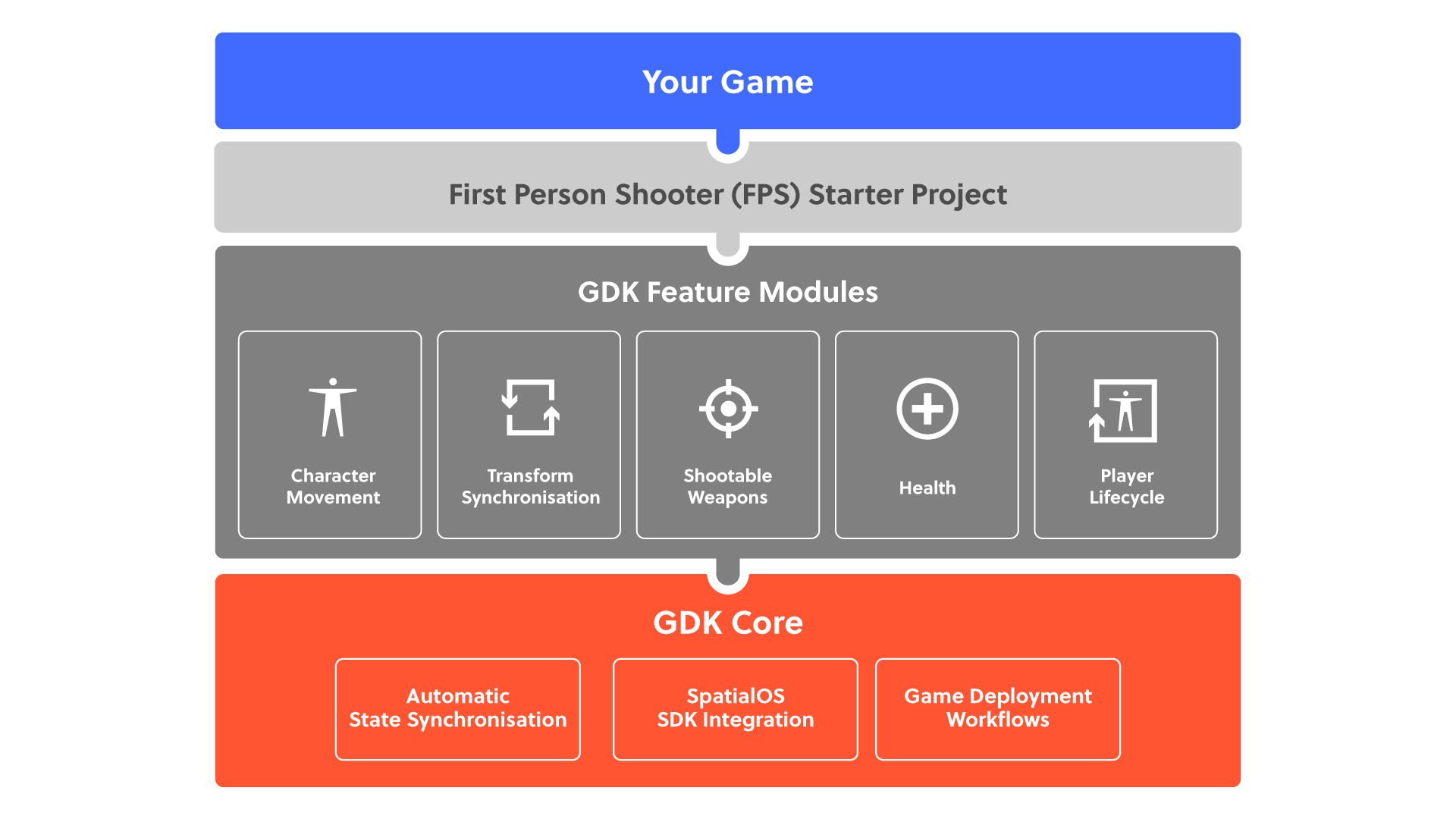 Your Game

First Person Shooter (FPS) Starter Project

GDK Feature Modules

Character Movement

Transform Synchronisation

Shootable Weapons

Health

Player Lifecycle

GDK Core

Automatic State Synchronisation

SpatialOS SDK Integration

Game Deployment Workflows